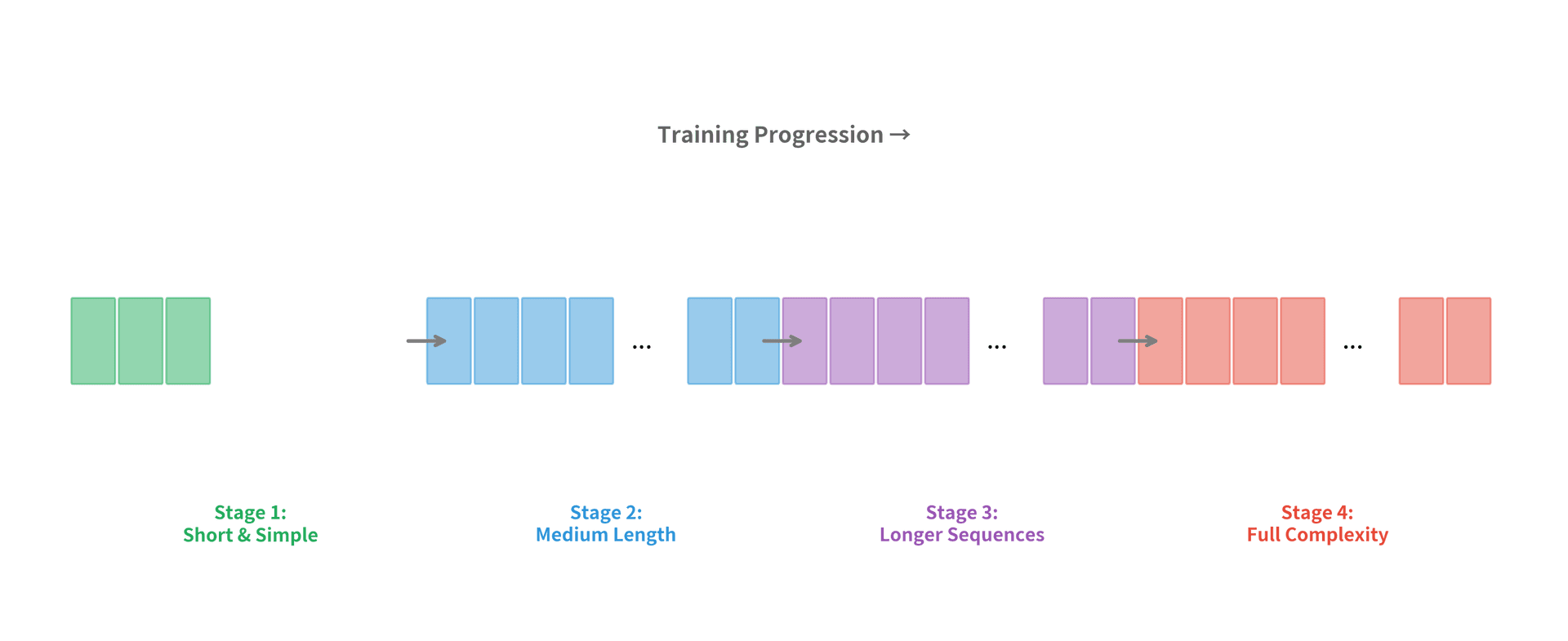 Training Progression →

...

...

...

Stage 1:
Short & Simple

Stage 2:
Medium Length

Stage 3:
Longer Sequences

Stage 4:
Full Complexity